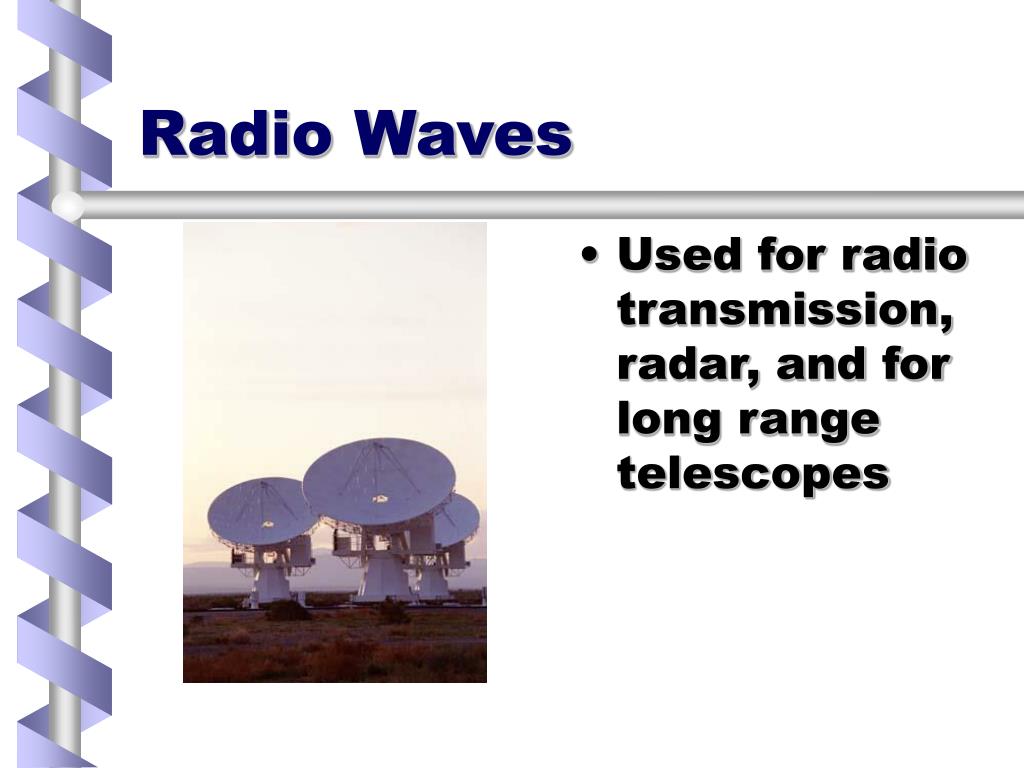 Radio Waves

• Used for radio transmission, radar, and for long range telescopes